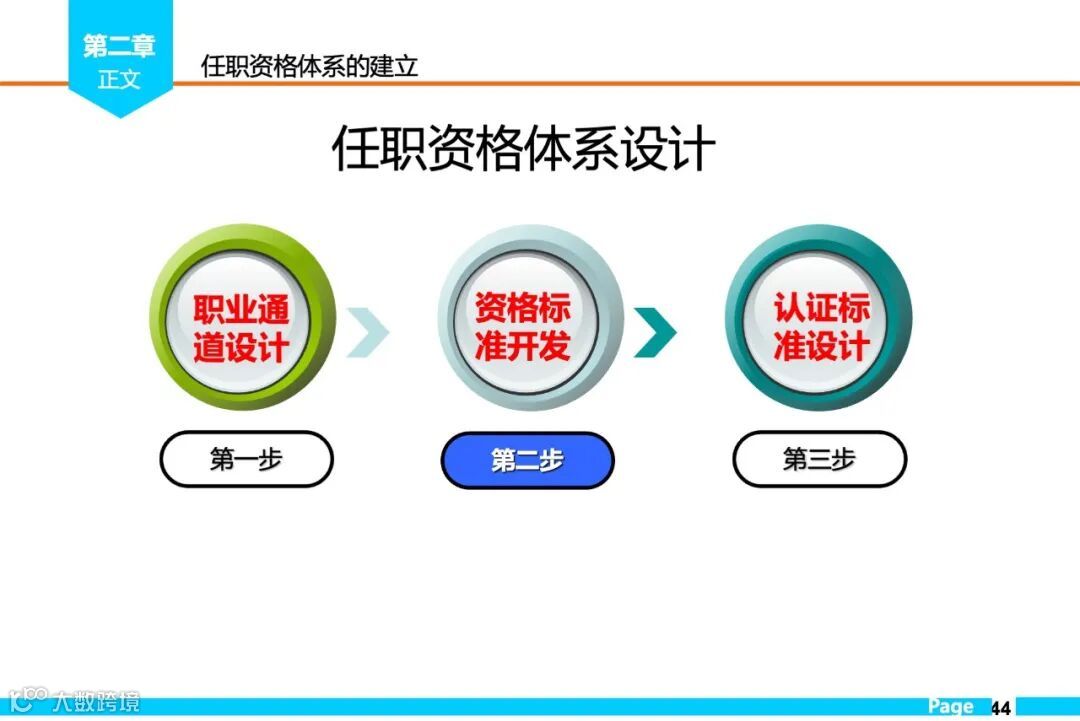 第二章
正文

任职资格体系的建立

任职资格体系设计

职业通道设计

资格标准开发

认证标准设计

第一步

第二步

第三步

大数跨境

Page 44